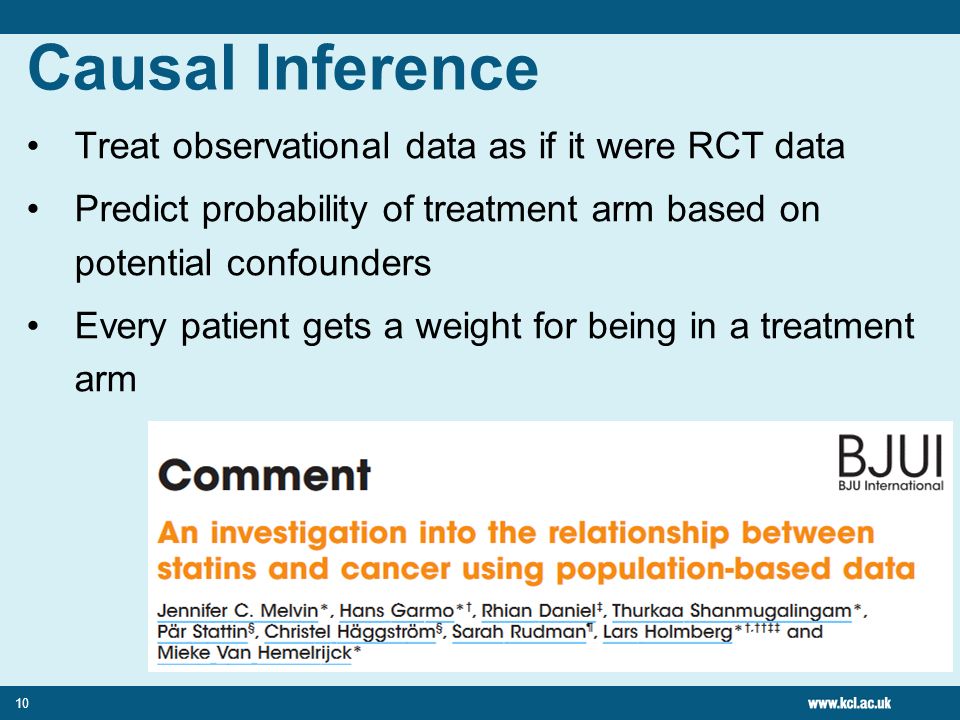 Causal Inference

• Treat observational data as if it were RCT data

• Predict probability of treatment arm based on potential confounders

• Every patient gets a weight for being in a treatment arm

Comment

BJUI
BJU International

An investigation into the relationship between statins and cancer using population-based data

Jennifer C. Melvin*, Hans Garmo*†, Rhian Daniel‡, Thurkaa Shanmugalingam*, Pär Stattin§, Christel Häggström§, Sarah Rudman¶, Lars Holmberg*†,††‡‡ and Mieke Van Hemelrijck*

10

www.kcl.ac.uk